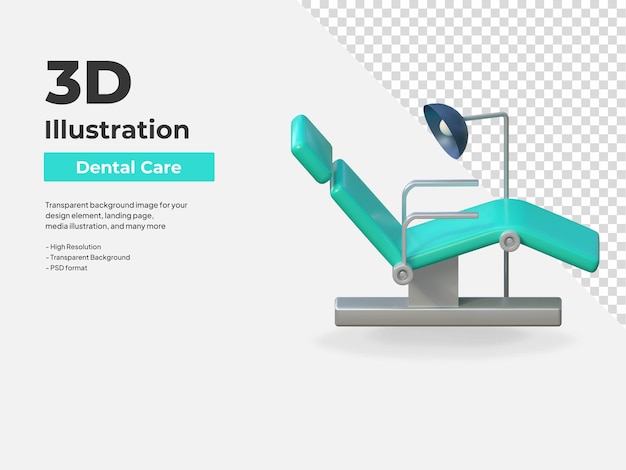 3D

Illustration

Dental Care

Transparent background image for your design element, landing page, media illustration, and many more

- High Resolution
- Transparent Background
- PSD format